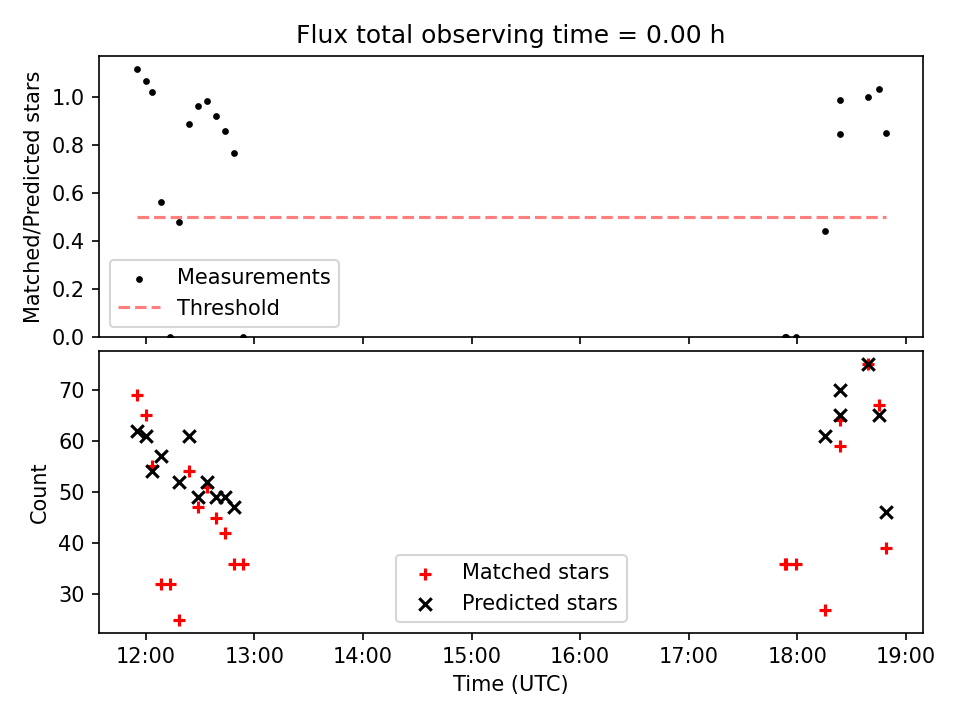 Flux total observing time = 0.00 h

Matched/Predicted stars

1.0
0.8
0.6
0.4
0.2
0.0

Measurements
Threshold

Count

70
60
50
40
30

Matched stars
Predicted stars

12:00
13:00
14:00
15:00
16:00
17:00
18:00
19:00

Time (UTC)